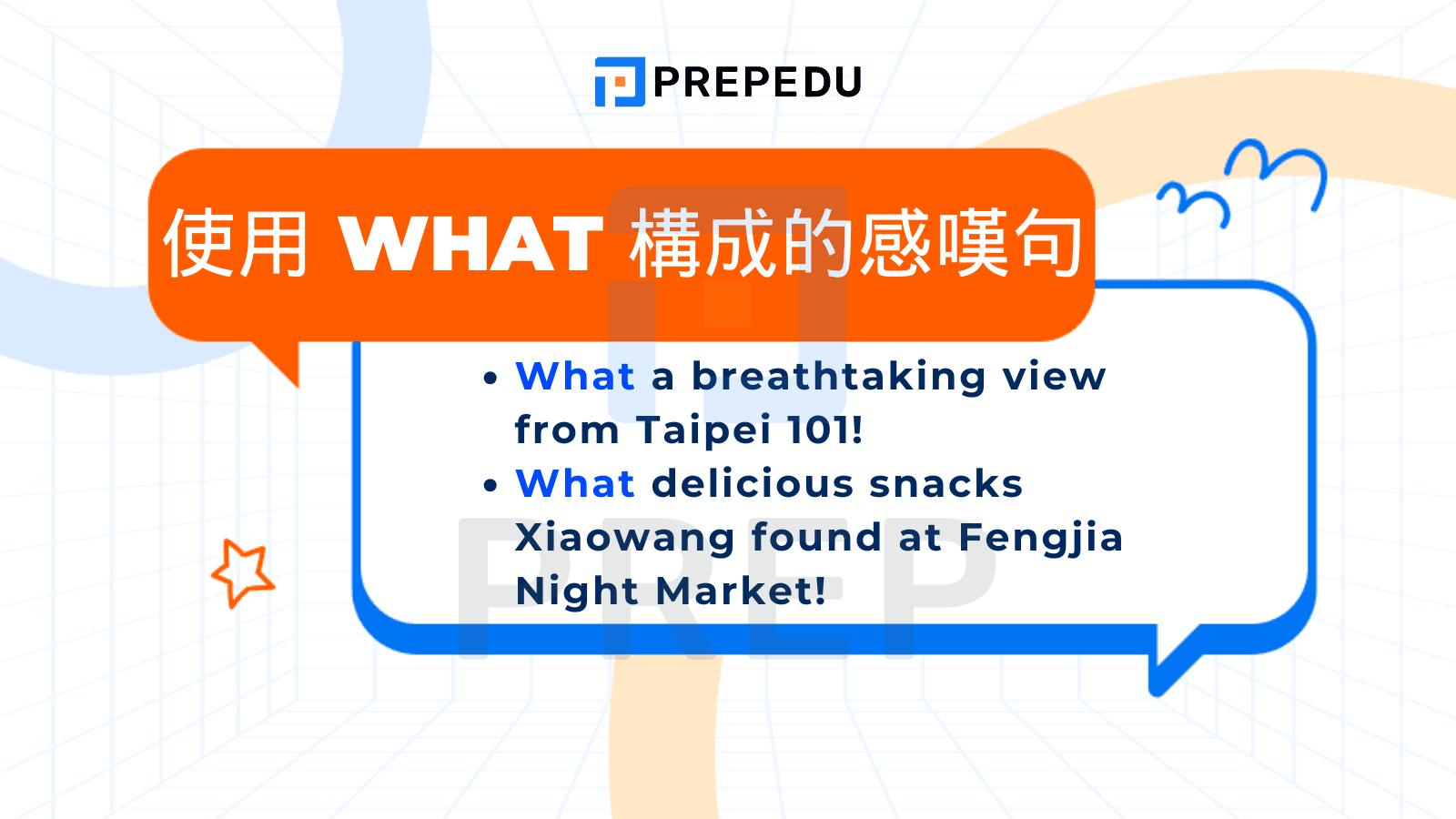 PREPEDU

使用 WHAT 構成的感嘆句

• What a breathtaking view from Taipei 101!
• What delicious snacks Xiaowang found at Fengjia Night Market!

PREP